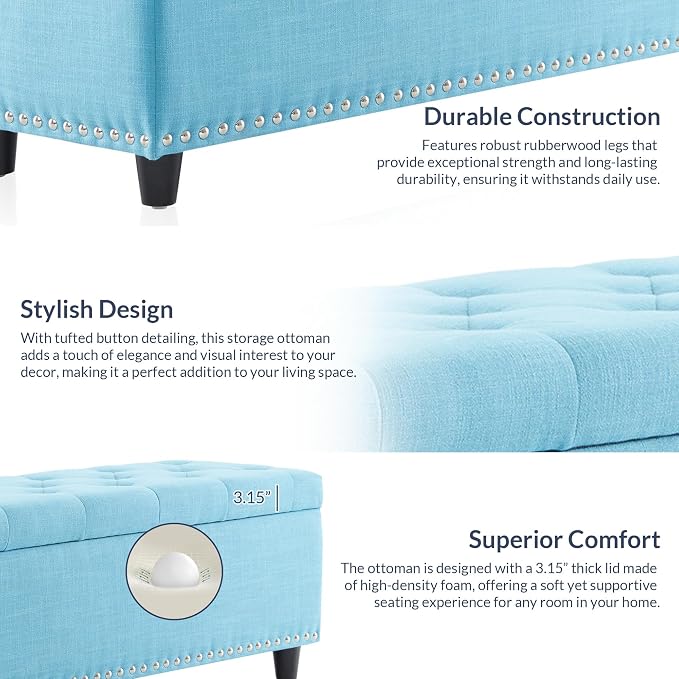 Durable Construction

Features robust rubberwood legs that provide exceptional strength and long-lasting durability, ensuring it withstands daily use.

Stylish Design

With tufted button detailing, this storage ottoman adds a touch of elegance and visual interest to your decor, making it a perfect addition to your living space.

3.15"

Superior Comfort

The ottoman is designed with a 3.15" thick lid made of high-density foam, offering a soft yet supportive seating experience for any room in your home.